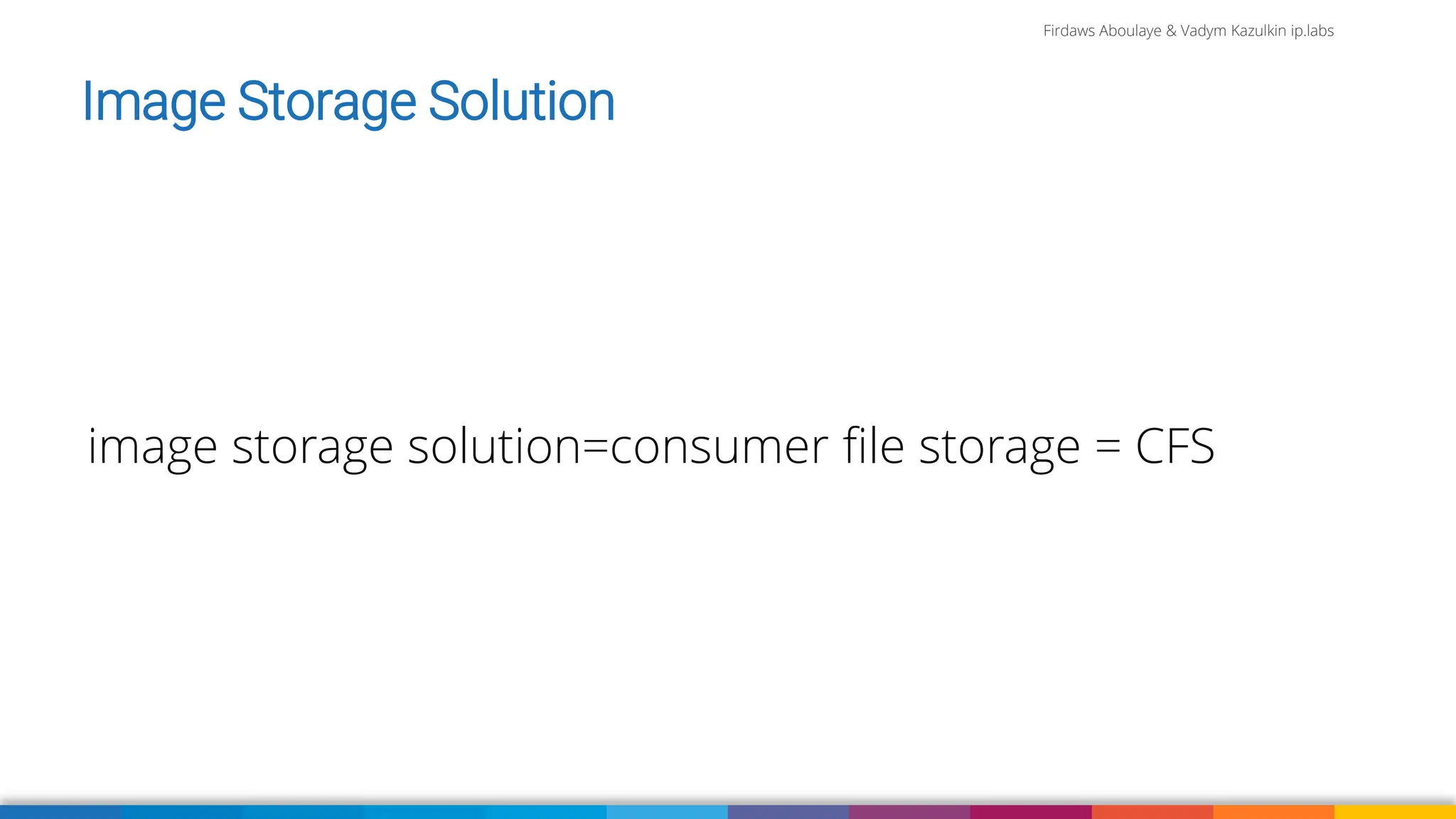 Firdaws Aboulaye & Vadym Kazulkin ip.labs

Image Storage Solution

image storage solution=consumer file storage = CFS